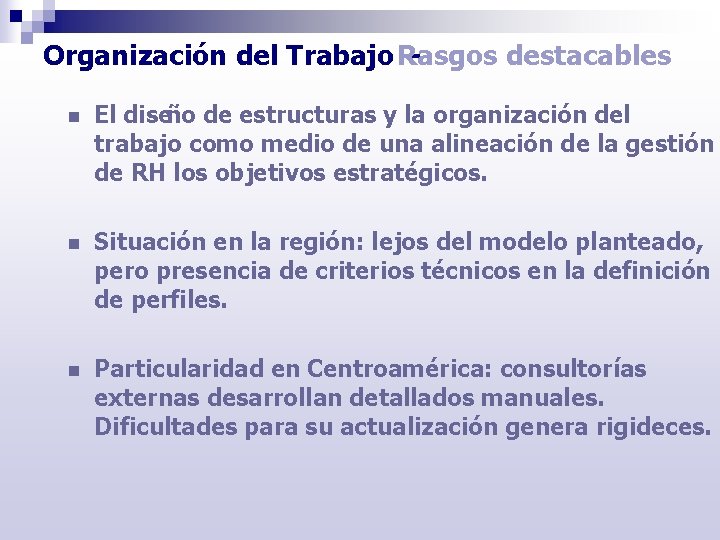 Organización del Trabajo - Rasgos destacables

El diseño de estructuras y la organización del trabajo como medio de una alineación de la gestión de RH los objetivos estratégicos.

Situación en la región: lejos del modelo planteado, pero presencia de criterios técnicos en la definición de perfiles.

Particularidad en Centroamérica: consultorías externas desarrollan detallados manuales. Dificultades para su actualización genera rigideces.